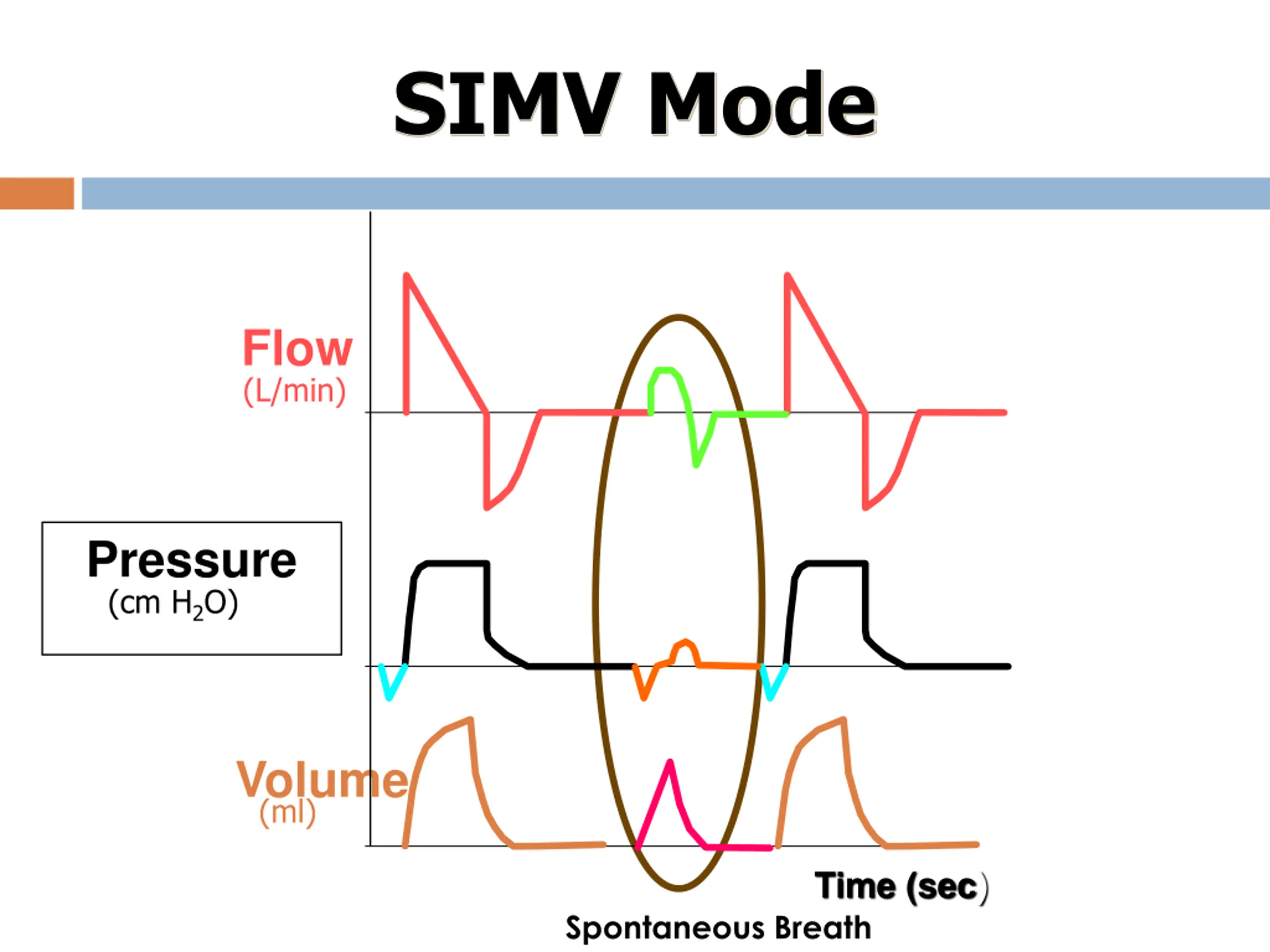 SIMV Mode

Flow
(L/min)

Pressure
(cm $H_2O$)

Volume
(ml)

Time (sec)

Spontaneous Breath